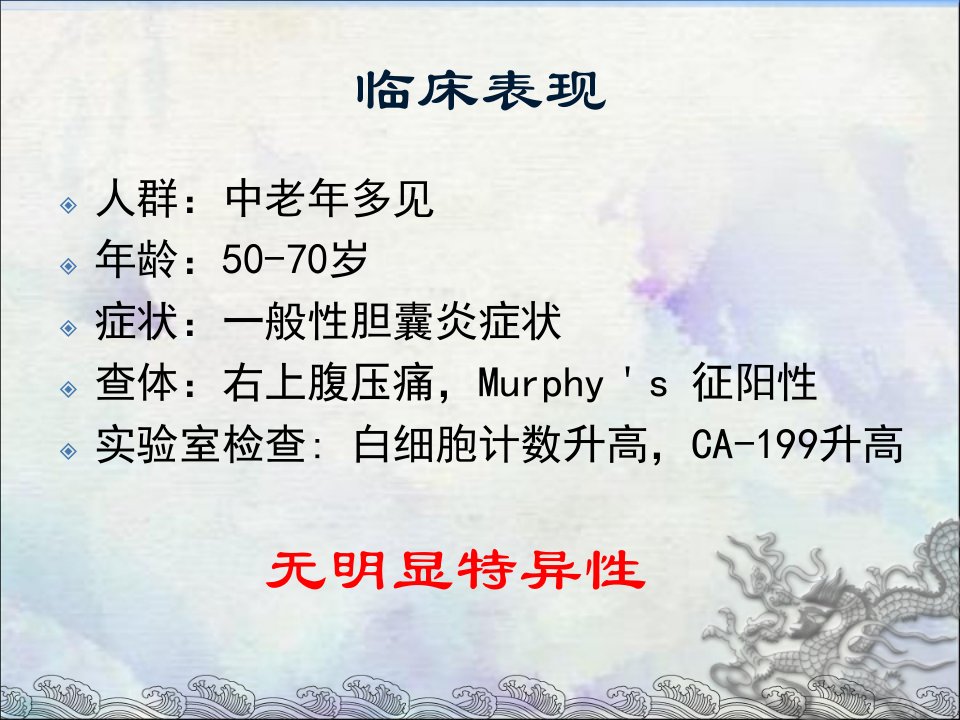 临床表现

人群：中老年多见

年龄：50-70岁

症状：一般性胆囊炎症状

查体：右上腹压痛，Murphy ' s 征阳性

实验室检查: 白细胞计数升高，CA-199升高

无明显特异性